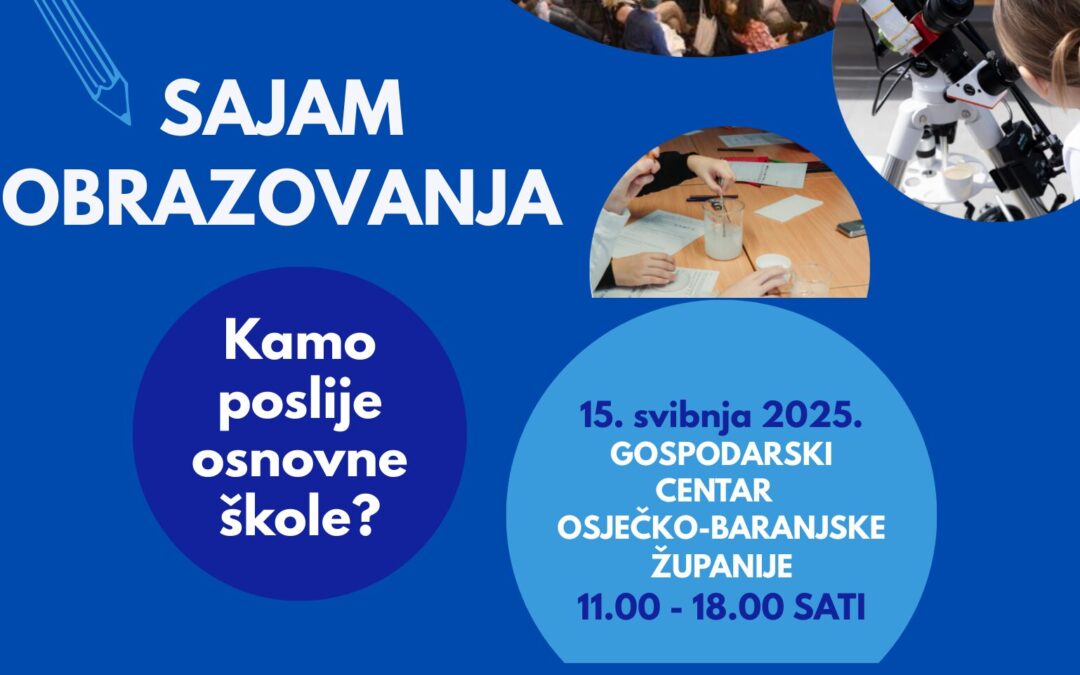 SAJAM OBRAZOVANJA

Kamo poslije osnovne škole?

15. svibnja 2025.
GOSPODARSKI CENTAR OSJEČKO-BARANJSKE ŽUPANIJE
11.00 - 18.00 SATI